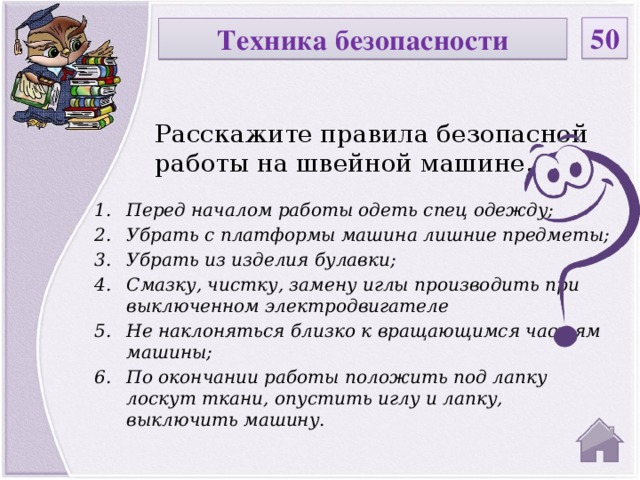 Техника безопасности

50

Расскажите правила безопасной работы на швейной машине.

1. Перед началом работы одеть спец одежду;
2. Убрать с платформы машина лишние предметы;
3. Убрать из изделия булавки;
4. Смазку, чистку, замену иглы производить при выключенном электродвигателе
5. Не наклоняться близко к вращающимся частям машины;
6. По окончании работы положить под лапку лоскут ткани, опустить иглу и лапку, выключить машину.